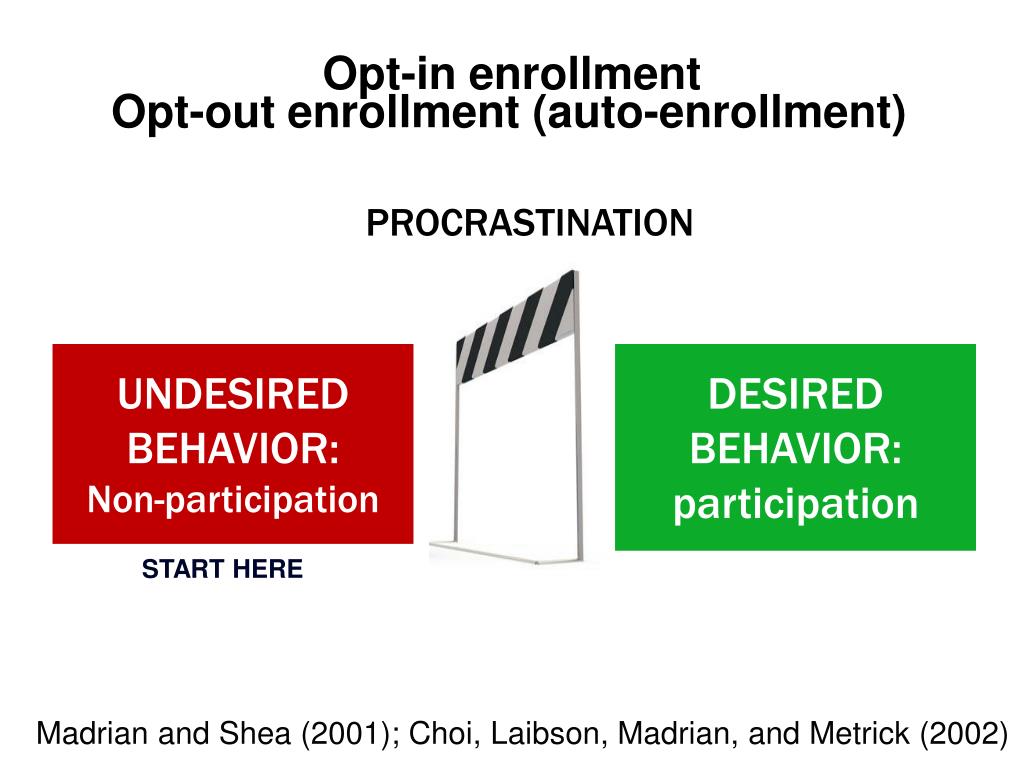 Opt-in enrollment
Opt-out enrollment (auto-enrollment)

PROCRASTINATION

UNDESIRED BEHAVIOR:
Non-participation

START HERE

DESIRED BEHAVIOR:
participation

Madrian and Shea (2001); Choi, Laibson, Madrian, and Metrick (2002)